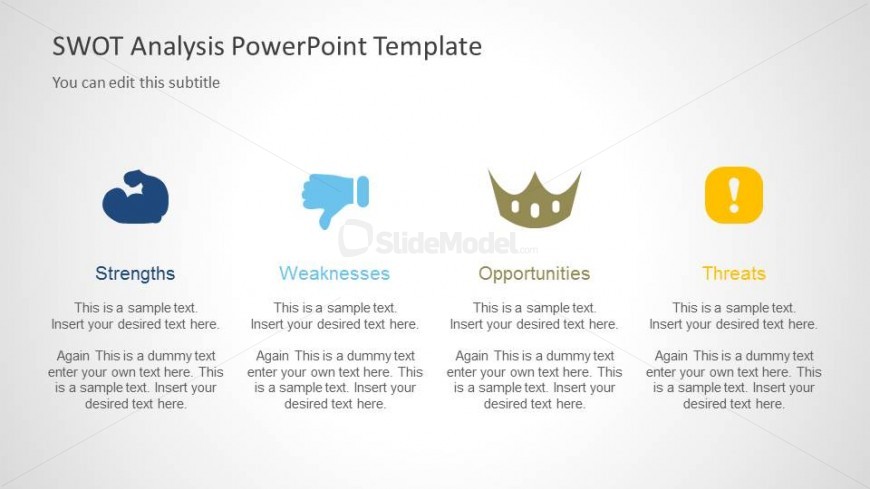 SWOT Analysis PowerPoint Template

You can edit this subtitle

SlideModel.com

Strengths

This is a sample text. Insert your desired text here.

Again This is a dummy text enter your own text here. This is a sample text. Insert your desired text here.

Weaknesses

This is a sample text. Insert your desired text here.

Again This is a dummy text enter your own text here. This is a sample text. Insert your desired text here.

Opportunities

This is a sample text. Insert your desired text here.

Again This is a dummy text enter your own text here. This is a sample text. Insert your desired text here.

Threats

This is a sample text. Insert your desired text here.

Again This is a dummy text enter your own text here. This is a sample text. Insert your desired text here.